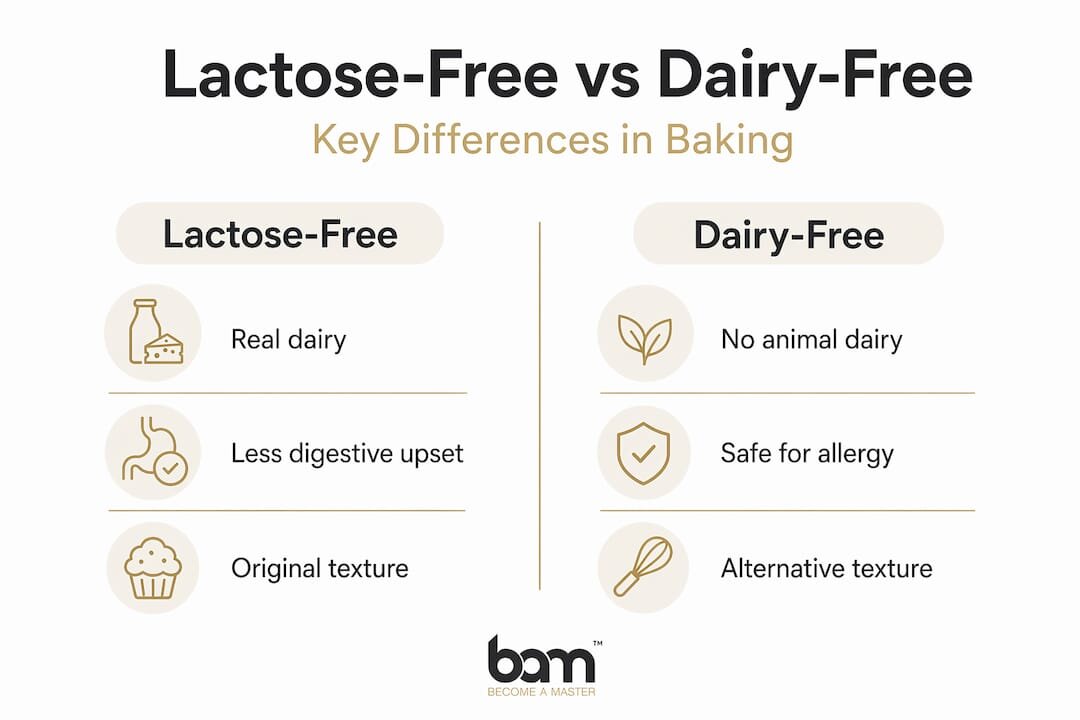 Lactose-Free vs Dairy-Free

Key Differences in Baking

Lactose-Free

Real dairy

Less digestive upset

Original texture

Dairy-Free

No animal dairy

Safe for allergy

Alternative texture

bam™
BECOME A MASTER